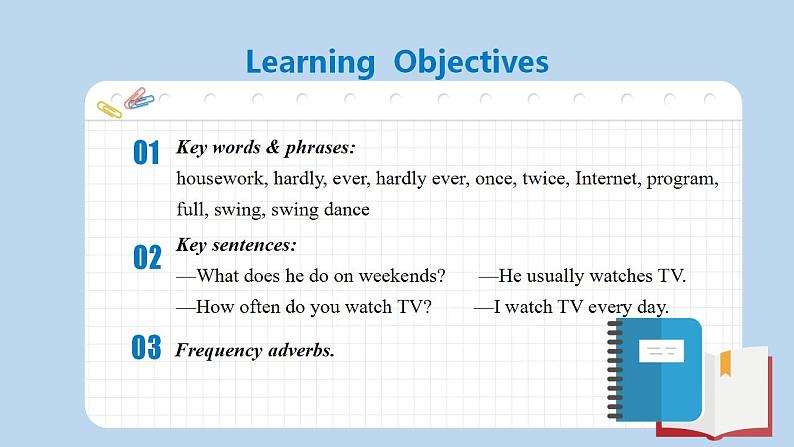 Learning Objectives

01 Key words & phrases:
housework, hardly, ever, hardly ever, once, twice, Internet, program, full, swing, swing dance

02 Key sentences:
—What does he do on weekends? —He usually watches TV.
—How often do you watch TV? —I watch TV every day.

03 Frequency adverbs.